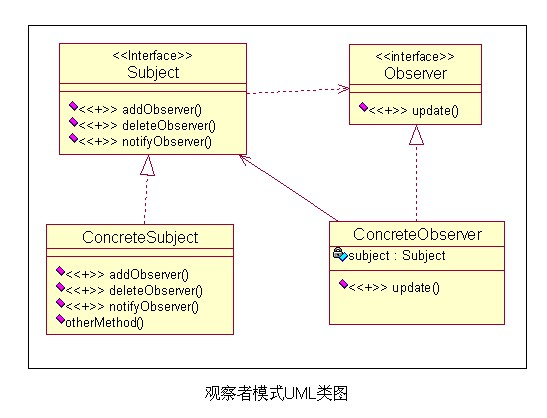 <<Interface>>
Subject

<<+>> addObserver()
<<+>> deleteObserver()
<<+>> notifyObserver()

<<interface>>
Observer

<<+>> update()

ConcreteSubject

<<+>> addObserver()
<<+>> deleteObserver()
<<+>> notifyObserver()
otherMethod()

ConcreteObserver
subject : Subject

<<+>> update()

观察者模式UML类图